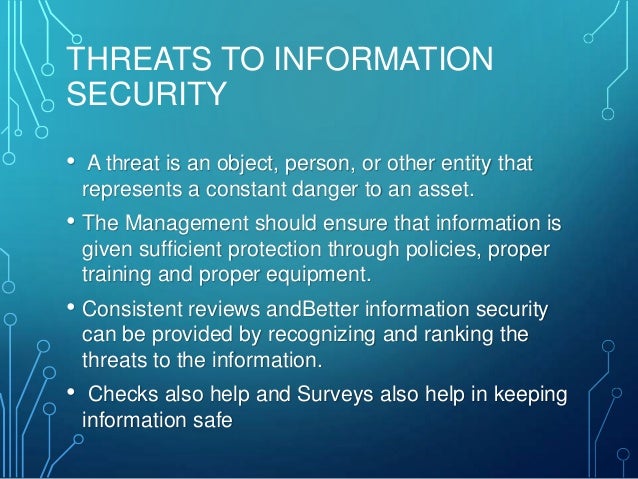 THREATS TO INFORMATION SECURITY

• A threat is an object, person, or other entity that represents a constant danger to an asset.

• The Management should ensure that information is given sufficient protection through policies, proper training and proper equipment.

• Consistent reviews andBetter information security can be provided by recognizing and ranking the threats to the information.

• Checks also help and Surveys also help in keeping information safe